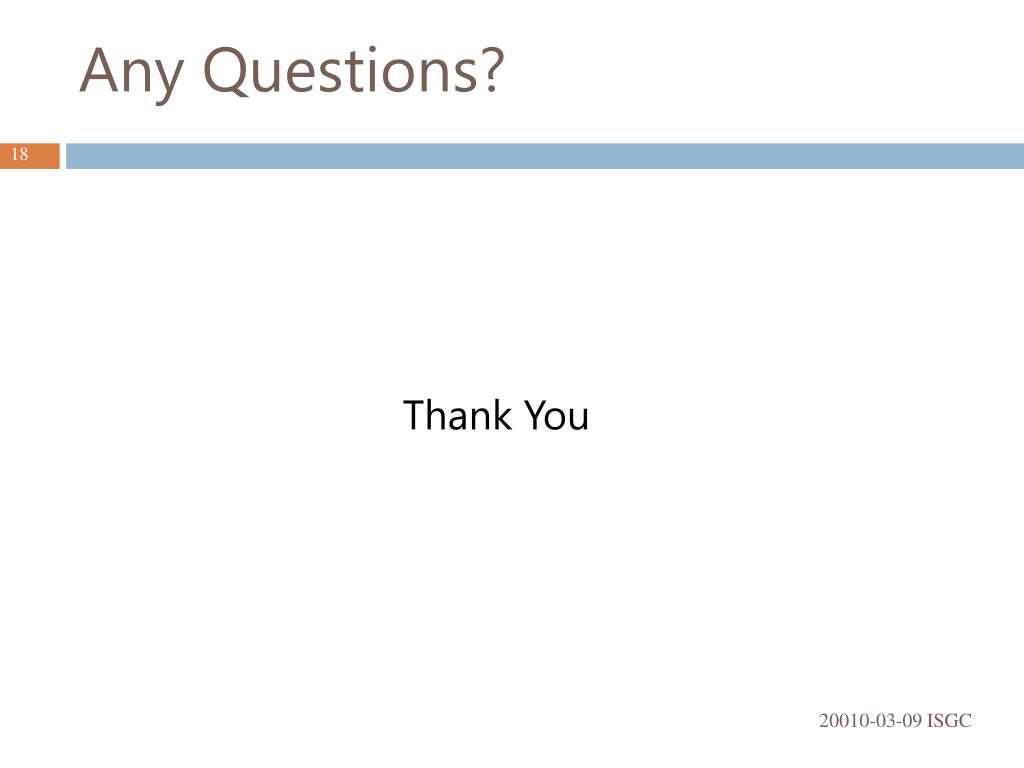 Any Questions?

18

Thank You

20010-03-09 ISGC